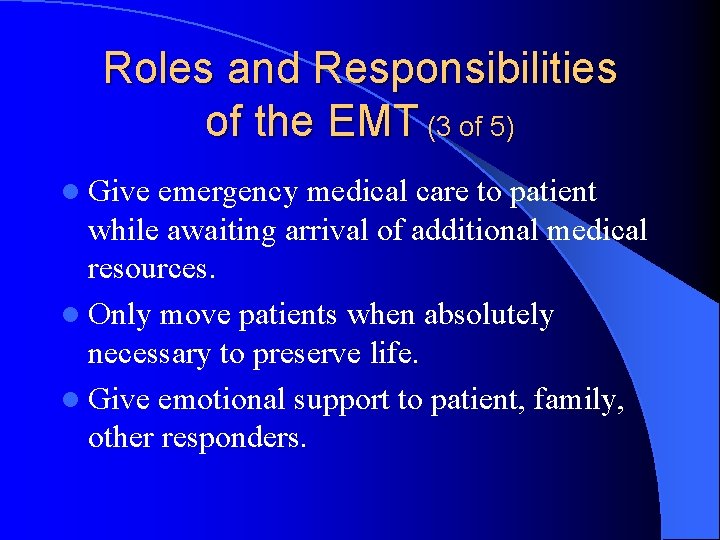 Roles and Responsibilities of the EMT (3 of 5)

- Give emergency medical care to patient while awaiting arrival of additional medical resources.
- Only move patients when absolutely necessary to preserve life.
- Give emotional support to patient, family, other responders.